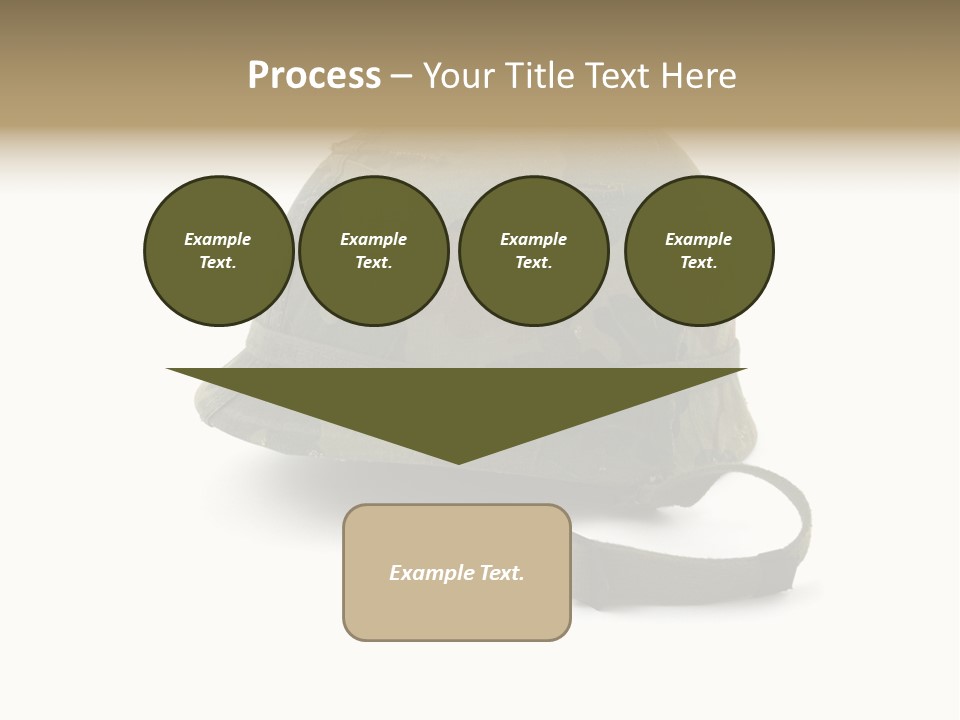 Process – Your Title Text Here

Example Text.

Example Text.

Example Text.

Example Text.

Example Text.